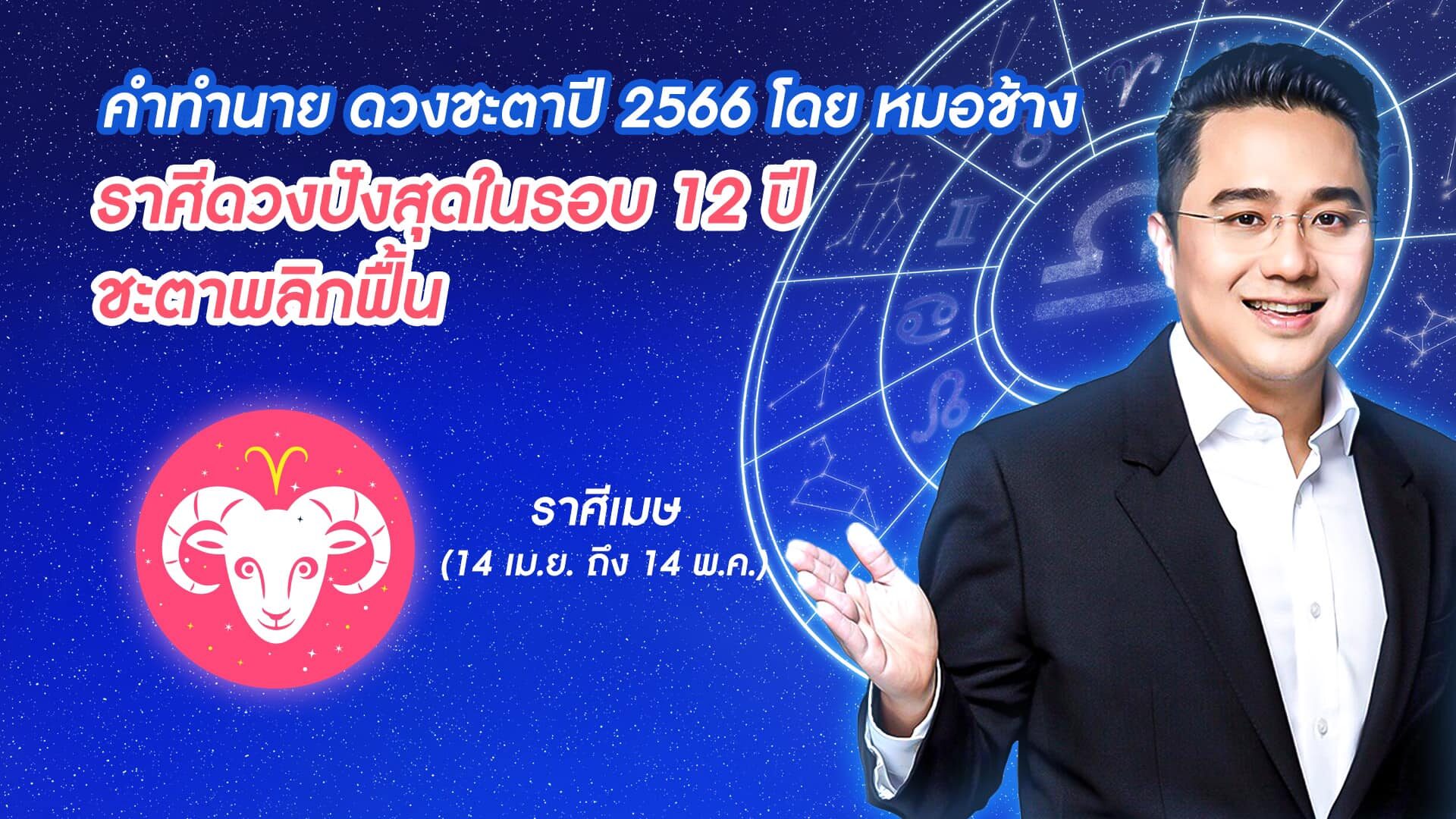 คำทำนาย ดวงชะตาปี 2566 โดย หมอช้าง

ราศีดวงปังสุดในรอบ 12 ปี ชะตาพลิกฟื้น

ราศีเมษ
(14 เม.ย. ถึง 14 พ.ค.)